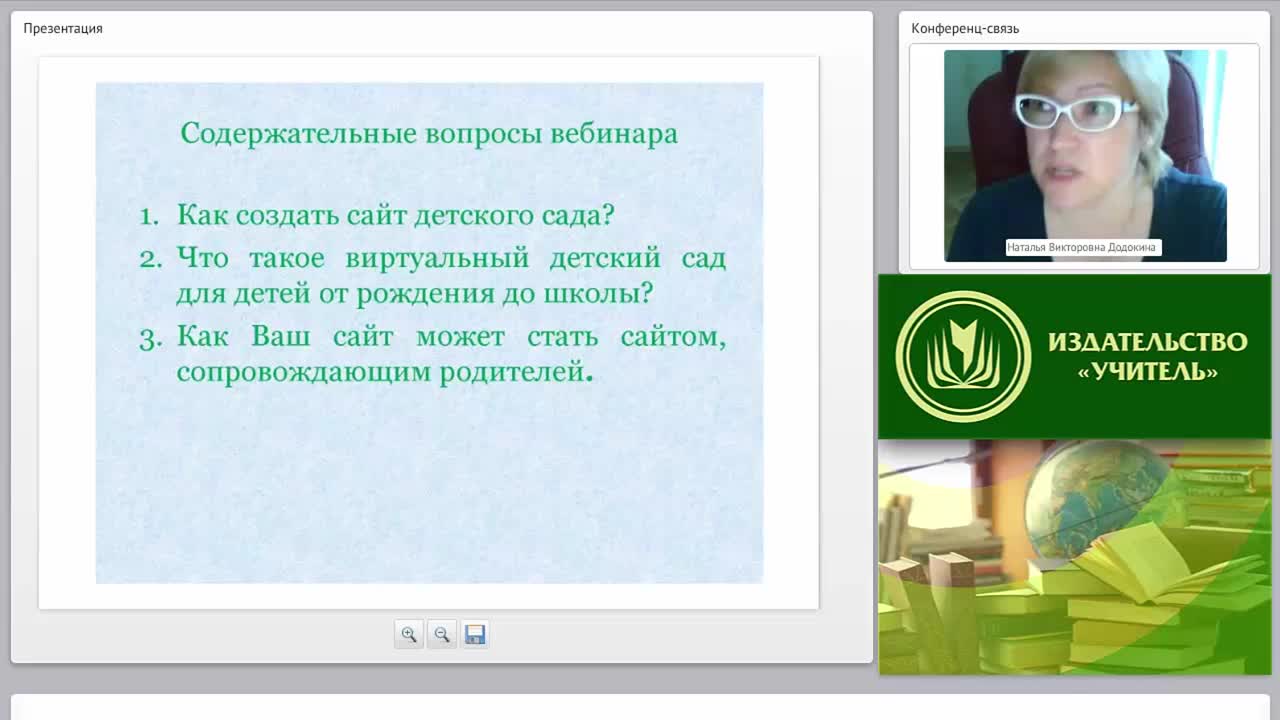 Презентация

Содержательные вопросы вебинара

1. Как создать сайт детского сада?
2. Что такое виртуальный детский сад для детей от рождения до школы?
3. Как Ваш сайт может стать сайтом, сопровождающим родителей.

Конференц-связь

Наталья Викторовна Додокина

ИЗДАТЕЛЬСТВО «УЧИТЕЛЬ»